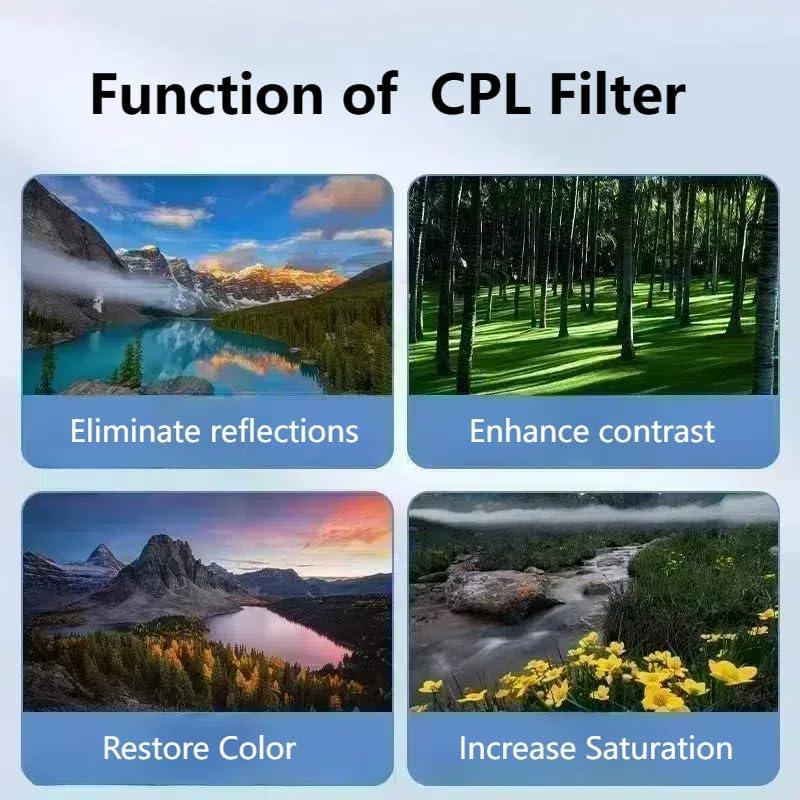 Function of CPL Filter

Eliminate reflections

Enhance contrast

Restore Color

Increase Saturation